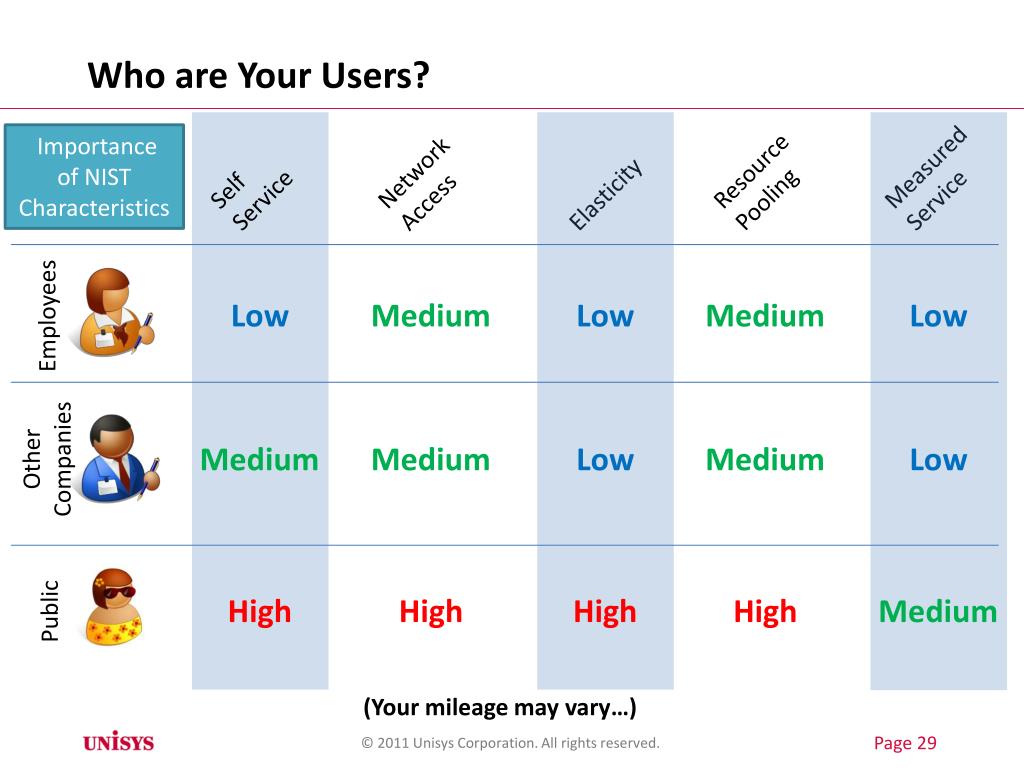 Who are Your Users?

| Importance of NIST Characteristics | Self Service | Network Access | Elasticity | Resource Pooling | Measured Service |
|---|---|---|---|---|---|
| Employees | Low | Medium | Low | Medium | Low |
| Other Companies | Medium | Medium | Low | Medium | Low |
| Public | High | High | High | High | Medium |

(Your mileage may vary…)

UNISYS © 2011 Unisys Corporation. All rights reserved. Page 29